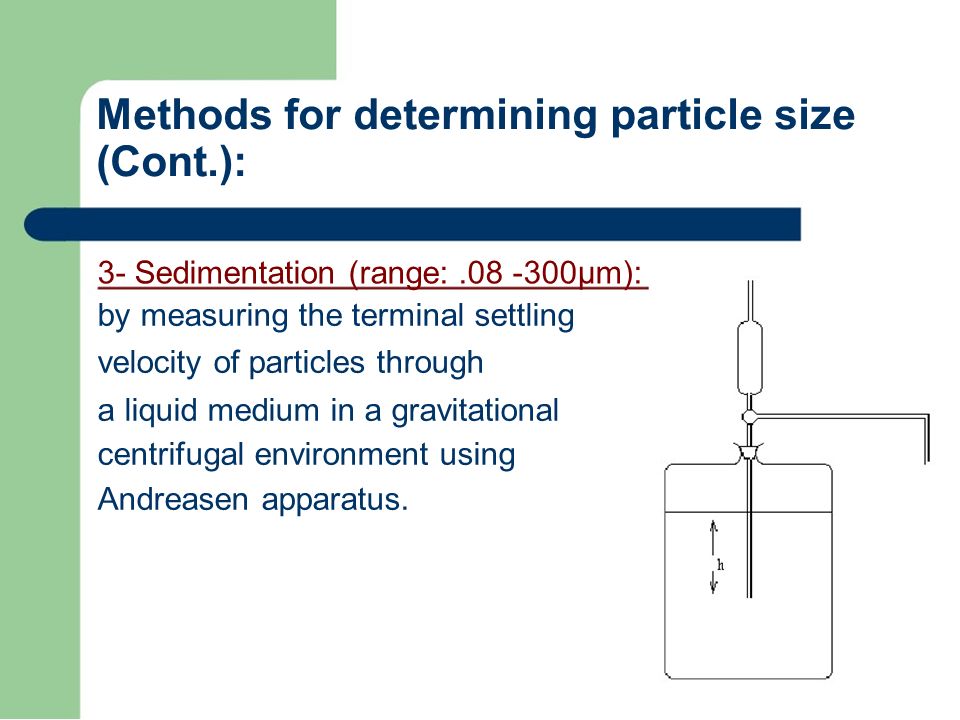 Methods for determining particle size (Cont.):

3- Sedimentation (range: .08 -300μm):
by measuring the terminal settling velocity of particles through a liquid medium in a gravitational centrifugal environment using Andreasen apparatus.

h